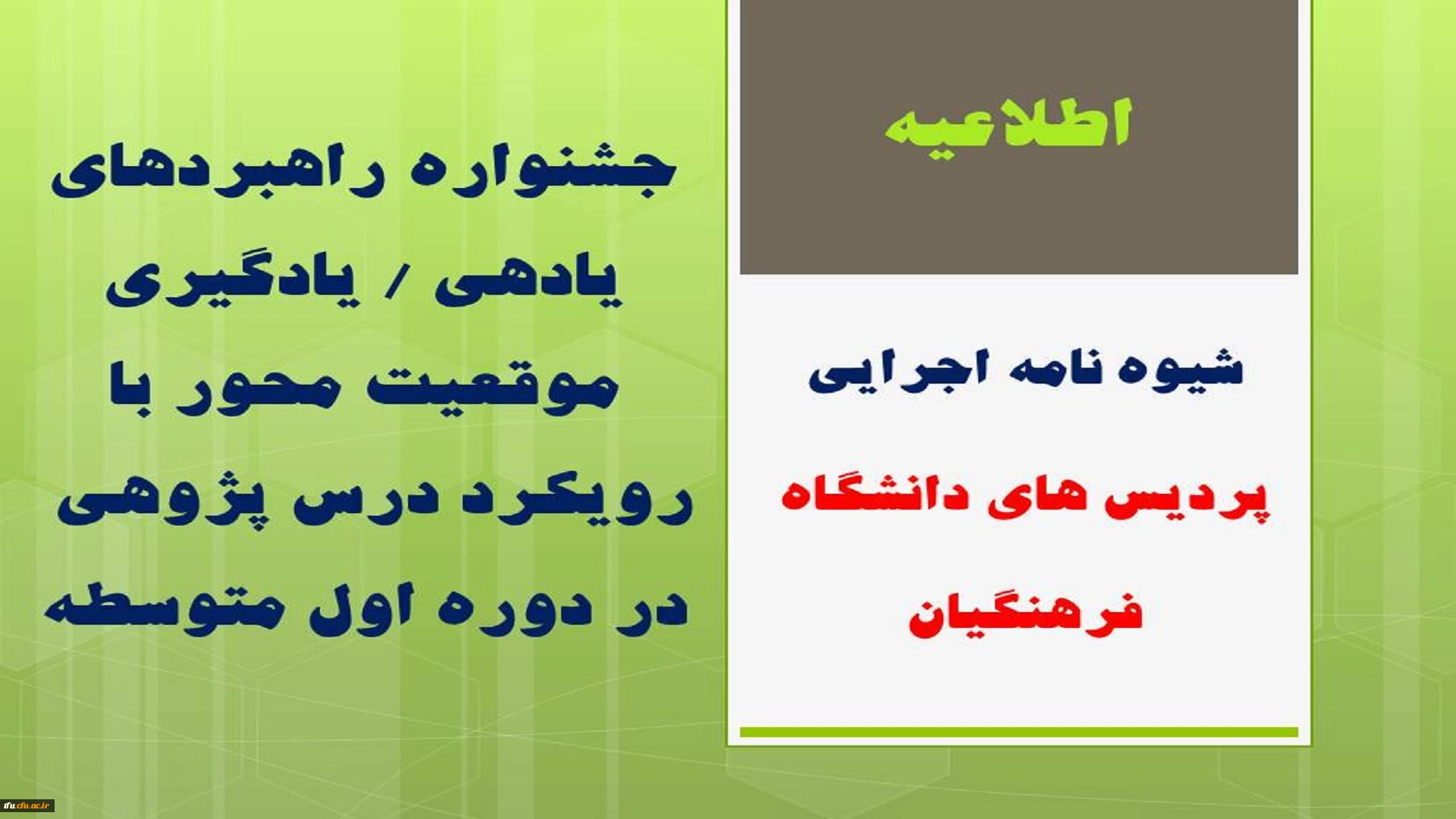 اطلاعیه

شیوه نامه اجرایی

پردیس های دانشگاه

فرهنگیان

جشنواره راهبردهای یادهی / یادگیری موقعیت محور با رویکرد درس پژوهی در دوره اول متوسطه

cfu.ac.ir